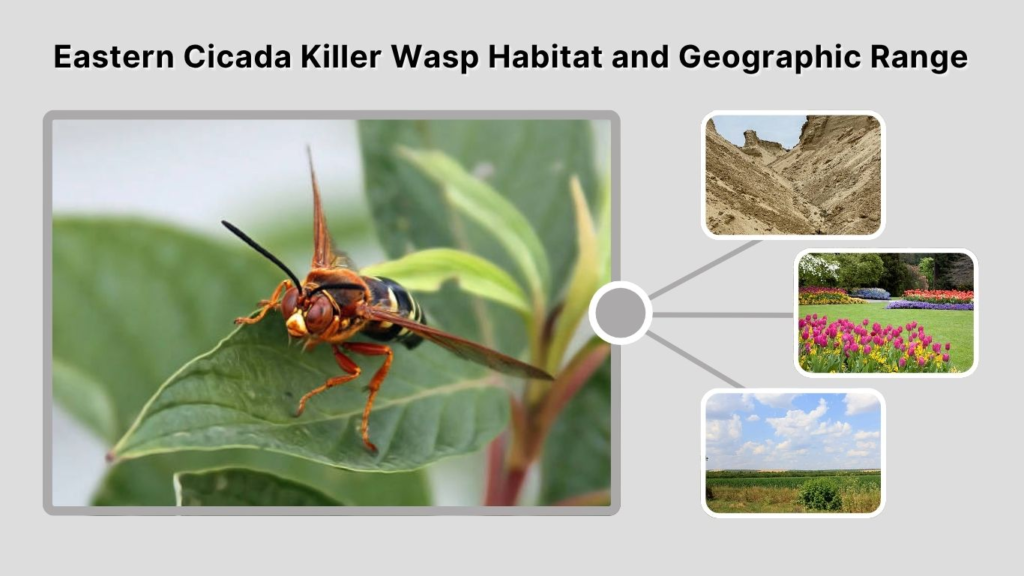 Eastern Cicada Killer Wasp Habitat and Geographic Range